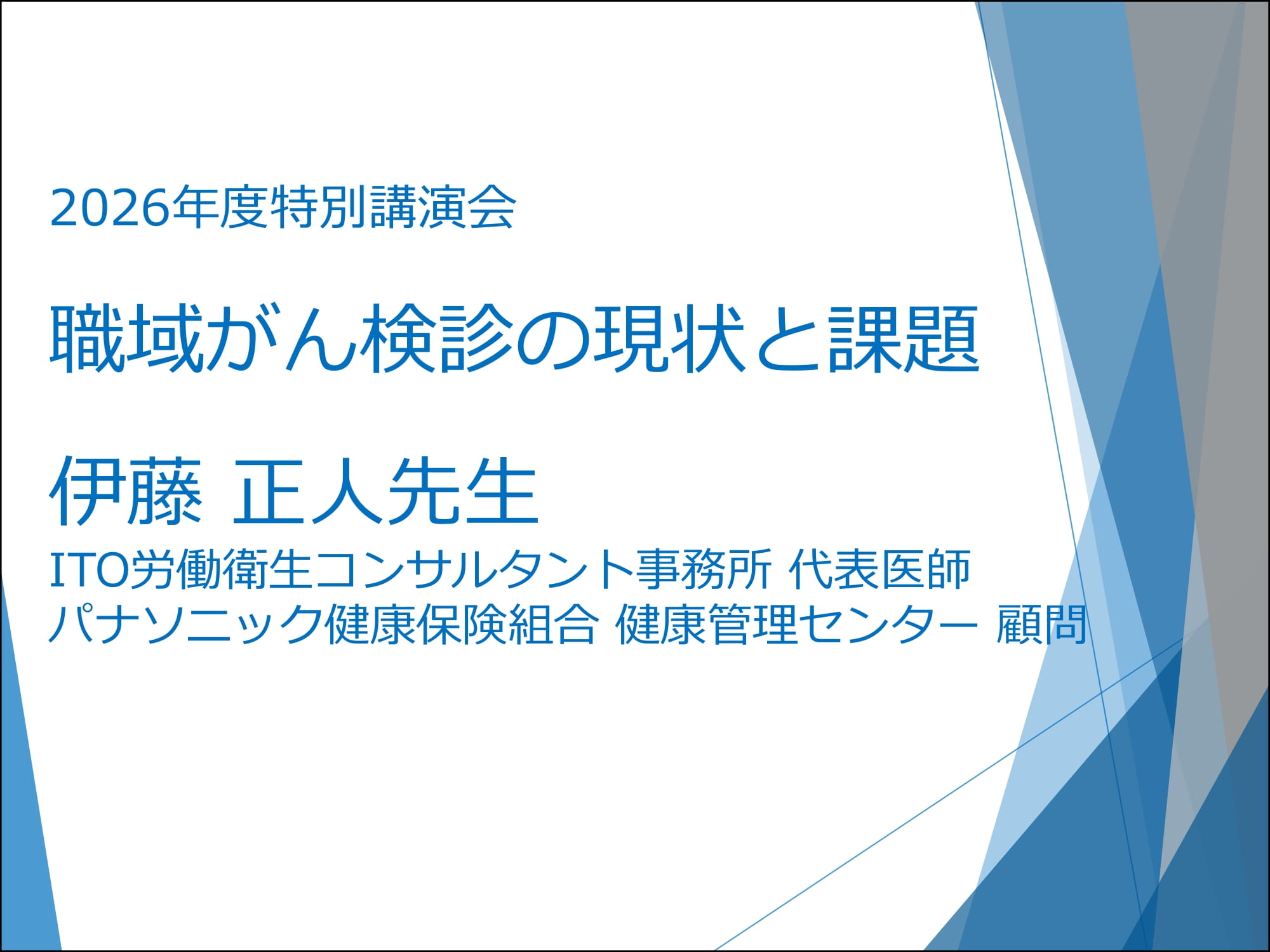 2026年度特別講演会

職域がん検診の現状と課題

伊藤 正人先生
ITO労働衛生コンサルタント事務所 代表医師
パナソニック健康保険組合 健康管理センター 顧問